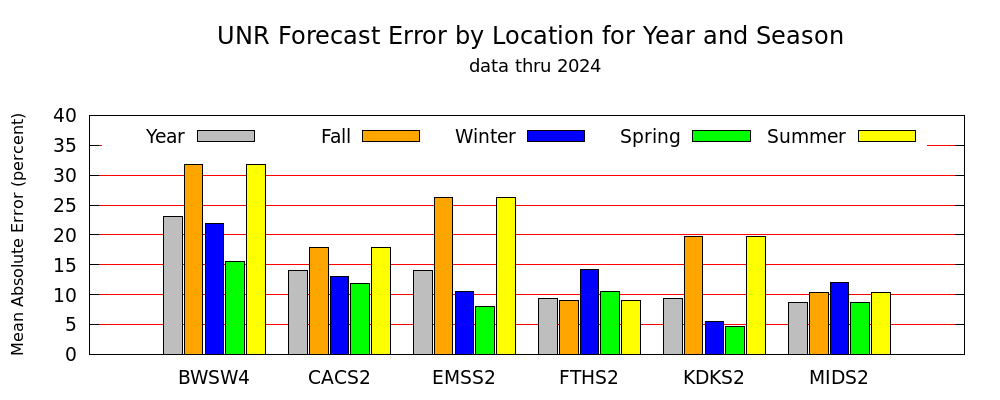 UNR Forecast Error by Location for Year and Season
data thru 2024

Mean Absolute Error (percent)

40
35
30
25
20
15
10
5
0

Year
Fall
Winter
Spring
Summer

BWSW4
CACS2
EMSS2
FTHS2
KDKS2
MIDS2